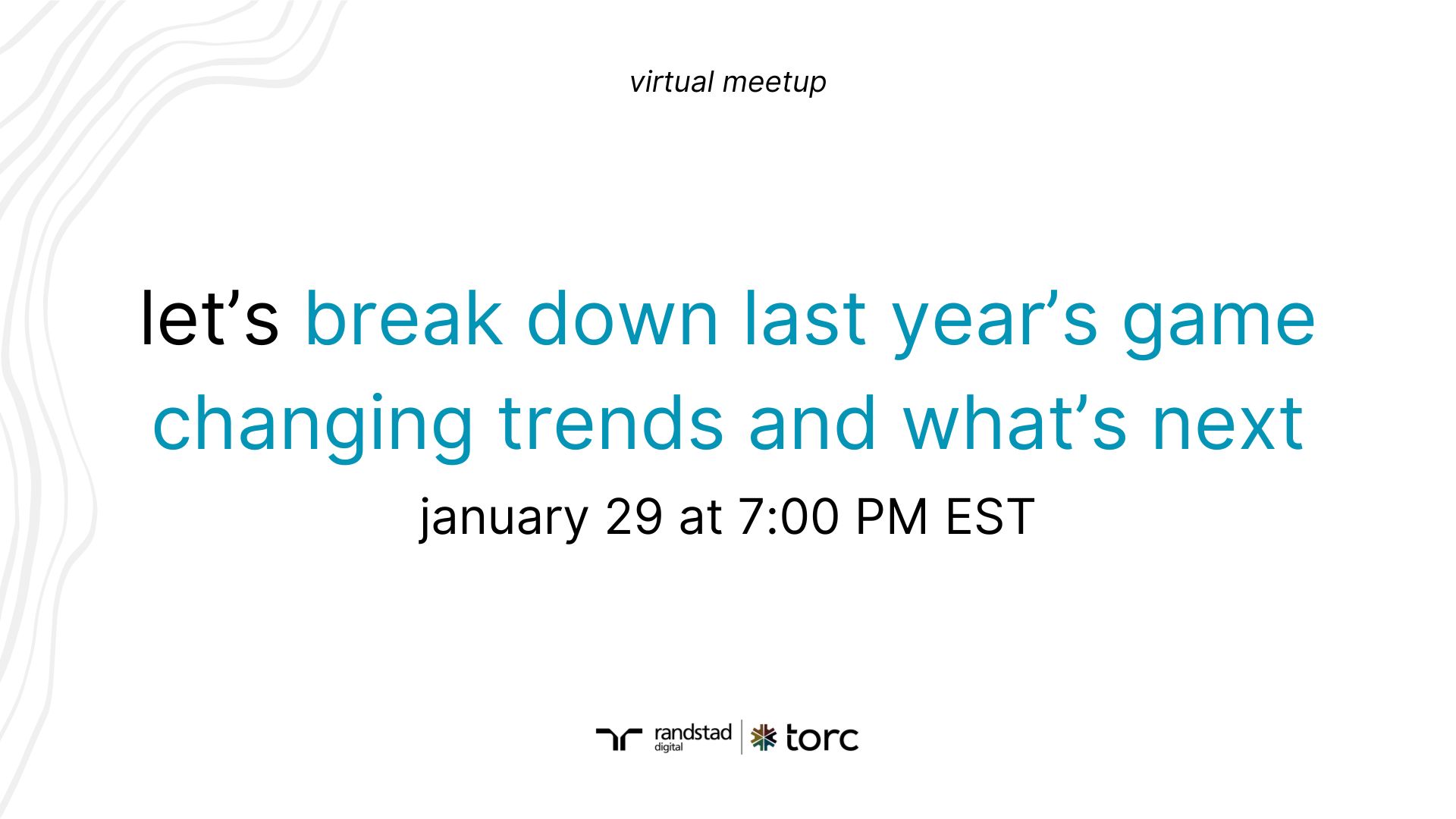 virtual meetup

let’s break down last year’s game changing trends and what’s next

january 29 at 7:00 PM EST

randstad digital | torc